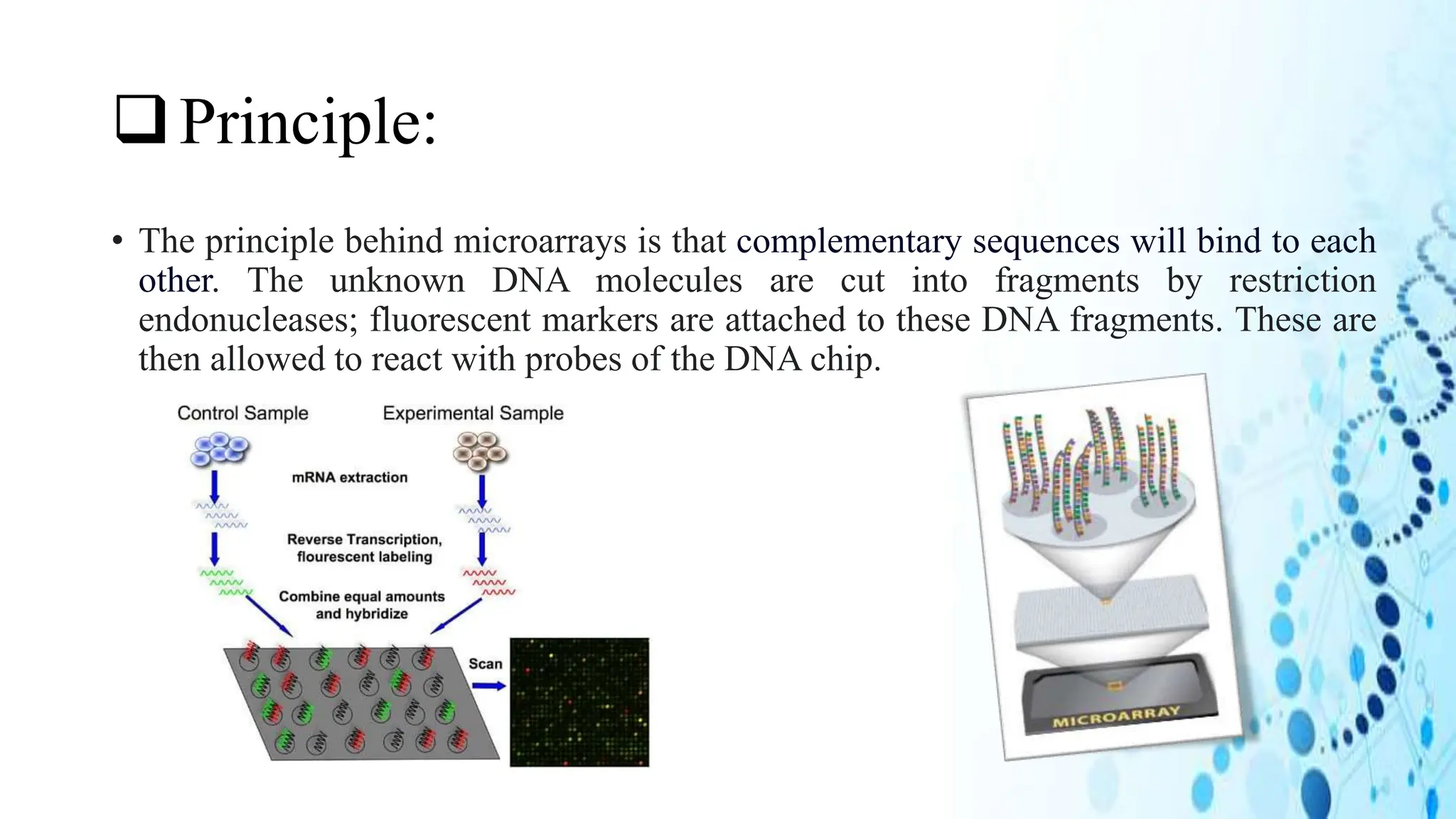 ❑ Principle:

• The principle behind microarrays is that complementary sequences will bind to each other. The unknown DNA molecules are cut into fragments by restriction endonucleases; fluorescent markers are attached to these DNA fragments. These are then allowed to react with probes of the DNA chip.

Control Sample

Experimental Sample

mRNA extraction

Reverse Transcription, flourescent labeling

Combine equal amounts and hybridize

Scan

MICROARRAY